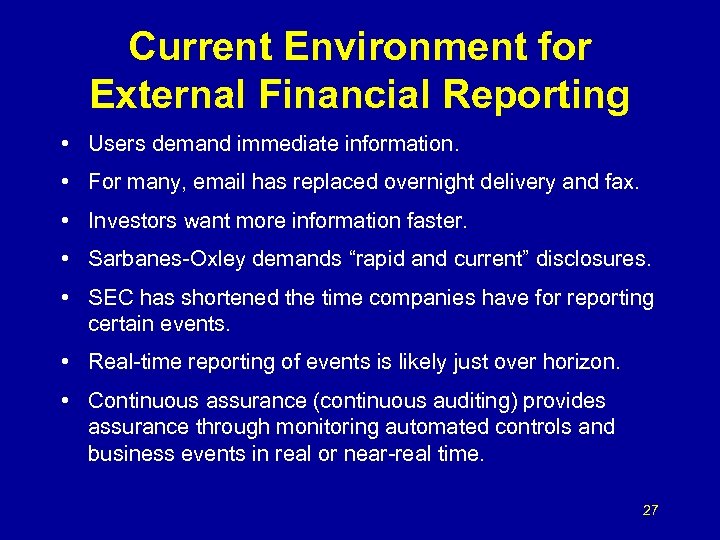 Current Environment for External Financial Reporting

• Users demand immediate information.
• For many, email has replaced overnight delivery and fax.
• Investors want more information faster.
• Sarbanes-Oxley demands “rapid and current” disclosures.
• SEC has shortened the time companies have for reporting certain events.
• Real-time reporting of events is likely just over horizon.
• Continuous assurance (continuous auditing) provides assurance through monitoring automated controls and business events in real or near-real time.

27